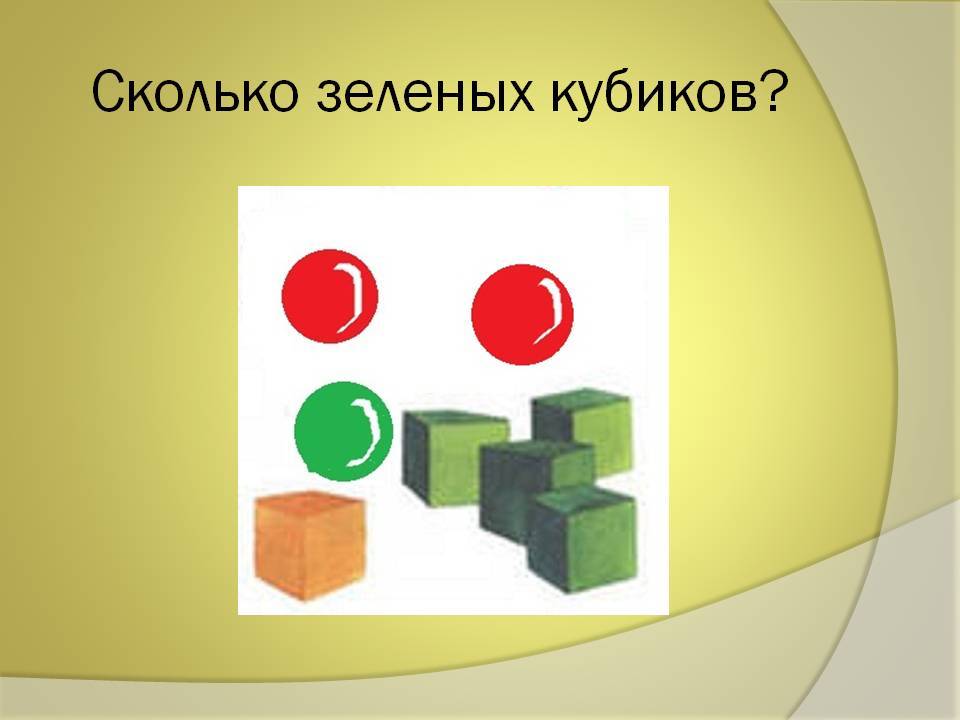 Сколько зеленых кубиков?